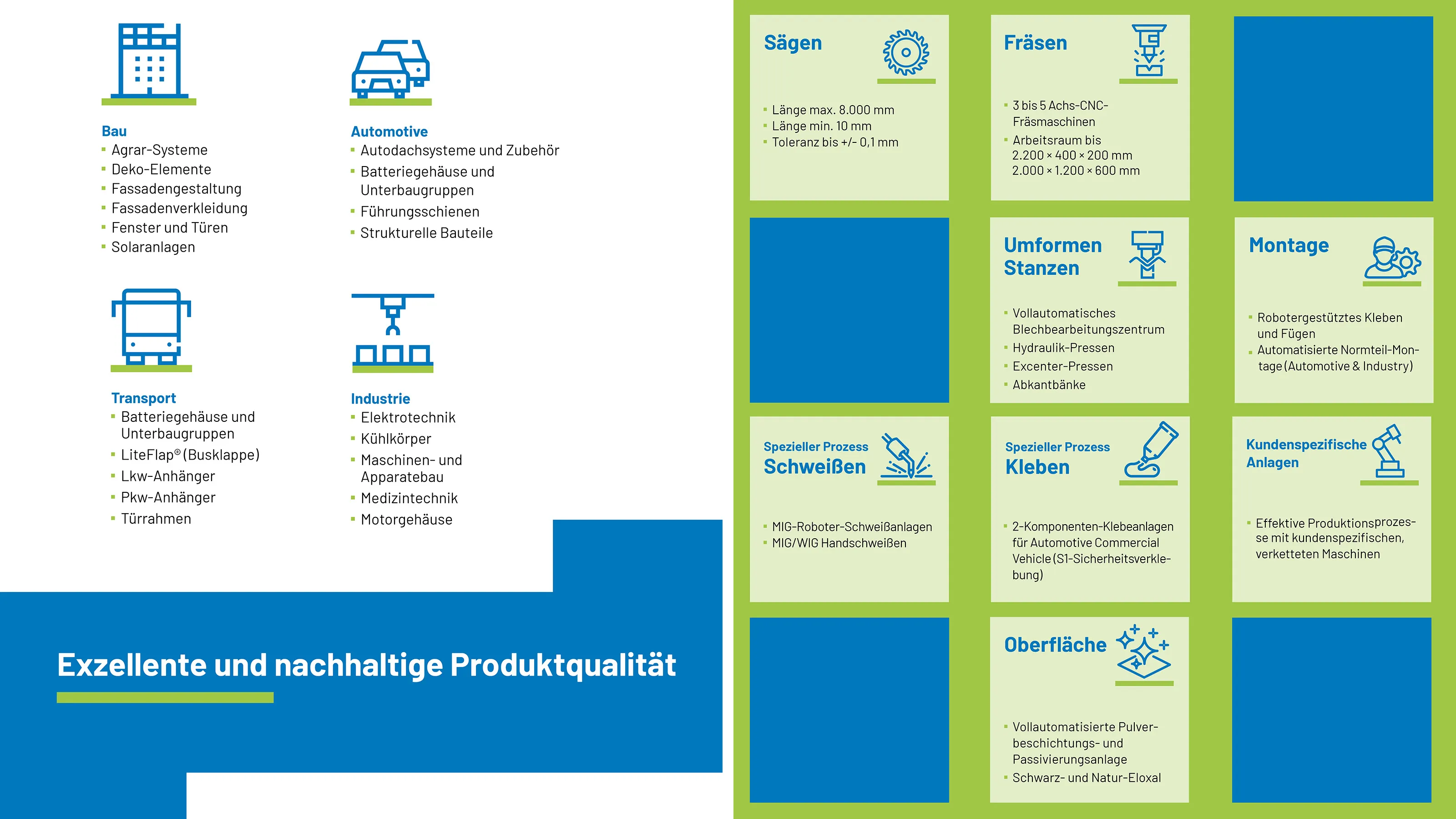 Bau
- Agrar-Systeme
- Deko-Elemente
- Fassadengestaltung
- Fassadenverkleidung
- Fenster und Türen
- Solaranlagen

Automotive
- Autodachsysteme und Zubehör
- Batteriegehäuse und Unterbaugruppen
- Führungsschienen
- Strukturelle Bauteile

Transport
- Batteriegehäuse und Unterbaugruppen
- LiteFlap® (Busklappe)
- Lkw-Anhänger
- Pkw-Anhänger
- Türrahmen

Industrie
- Elektrotechnik
- Kühlkörper
- Maschinen- und Apparatebau
- Medizintechnik
- Motorgehäuse

Exzellente und nachhaltige Produktqualität

Sägen
- Länge max. 8.000 mm
- Länge min. 10 mm
- Toleranz bis +/- 0,1 mm

Fräsen
- 3 bis 5 Achs-CNC-Fräsmaschinen
- Arbeitsraum bis 2.200 × 400 × 200 mm 2.000 × 1.200 × 600 mm

Umformen Stanzen
- Vollautomatisches Blechbearbeitungszentrum
- Hydraulik-Pressen
- Excenter-Pressen
- Abkantbänke

Montage
- Robotergestütztes Kleben und Fügen
- Automatisierte Normteil-Montage (Automotive & Industry)

Spezieller Prozess
Schweißen
- MIG-Roboter-Schweißanlagen
- MIG/WIG Handschweißen

Spezieller Prozess
Kleben
- 2-Komponenten-Klebeanlagen für Automotive Commercial Vehicle (S1-Sicherheitsverklebung)

Kundenspezifische Anlagen
- Effektive Produktionsprozesse mit kundenspezifischen, verketteten Maschinen

Oberfläche
- Vollautomatisierte Pulverbeschichtungs- und Passivierungsanlage
- Schwarz- und Natur-Eloxal